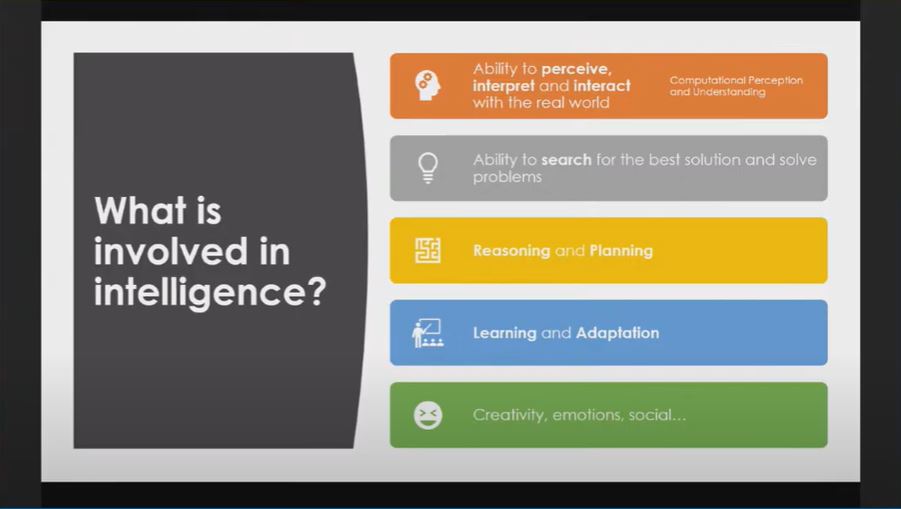 What is involved in intelligence?

Ability to perceive, interpret and interact with the real world

Computational Perception and Understanding

Ability to search for the best solution and solve problems

Reasoning and Planning

Learning and Adaptation

Creativity, emotions, social...